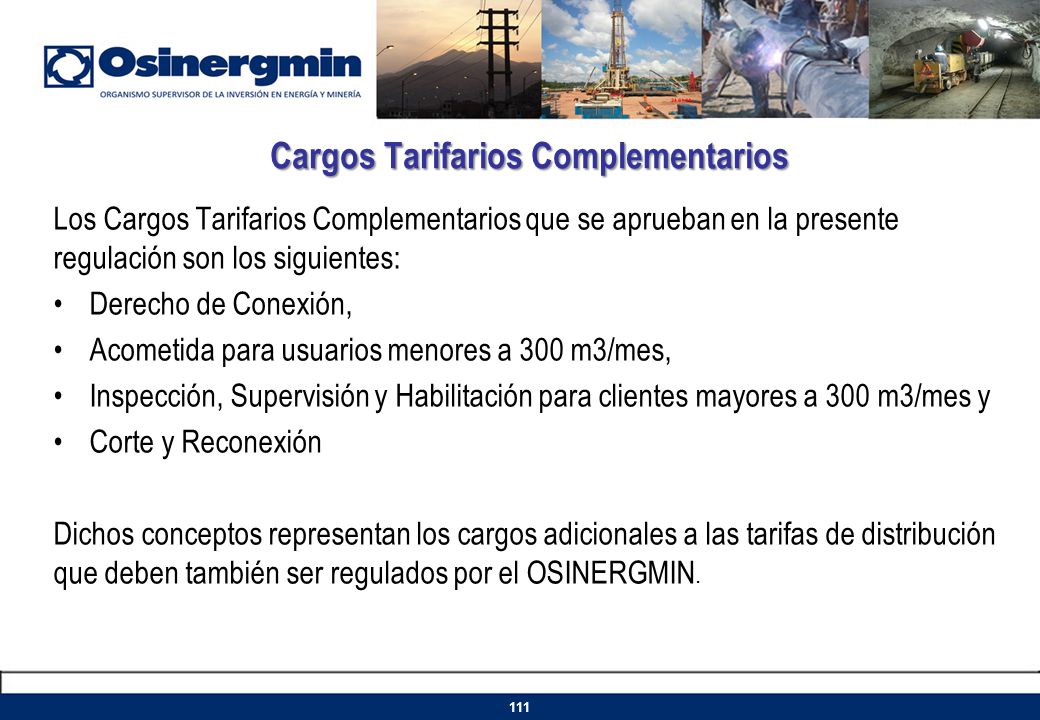 Osinergmin
ORGANISMO SUPERVISOR DE LA INVERSIÓN EN ENERGÍA Y MINERÍA

Cargos Tarifarios Complementarios

Los Cargos Tarifarios Complementarios que se aprueban en la presente regulación son los siguientes:

• Derecho de Conexión,
• Acometida para usuarios menores a 300 m3/mes,
• Inspección, Supervisión y Habilitación para clientes mayores a 300 m3/mes y
• Corte y Reconexión

Dichos conceptos representan los cargos adicionales a las tarifas de distribución que deben también ser regulados por el OSINERGMIN.

111